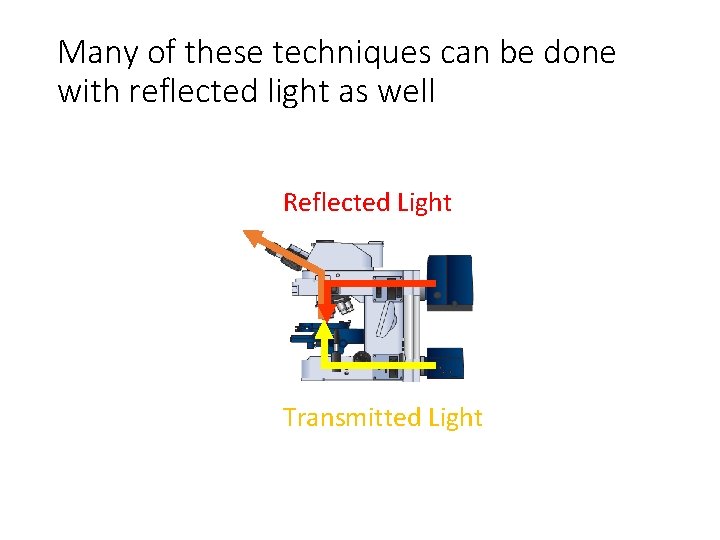 Many of these techniques can be done with reflected light as well

Reflected Light

Transmitted Light